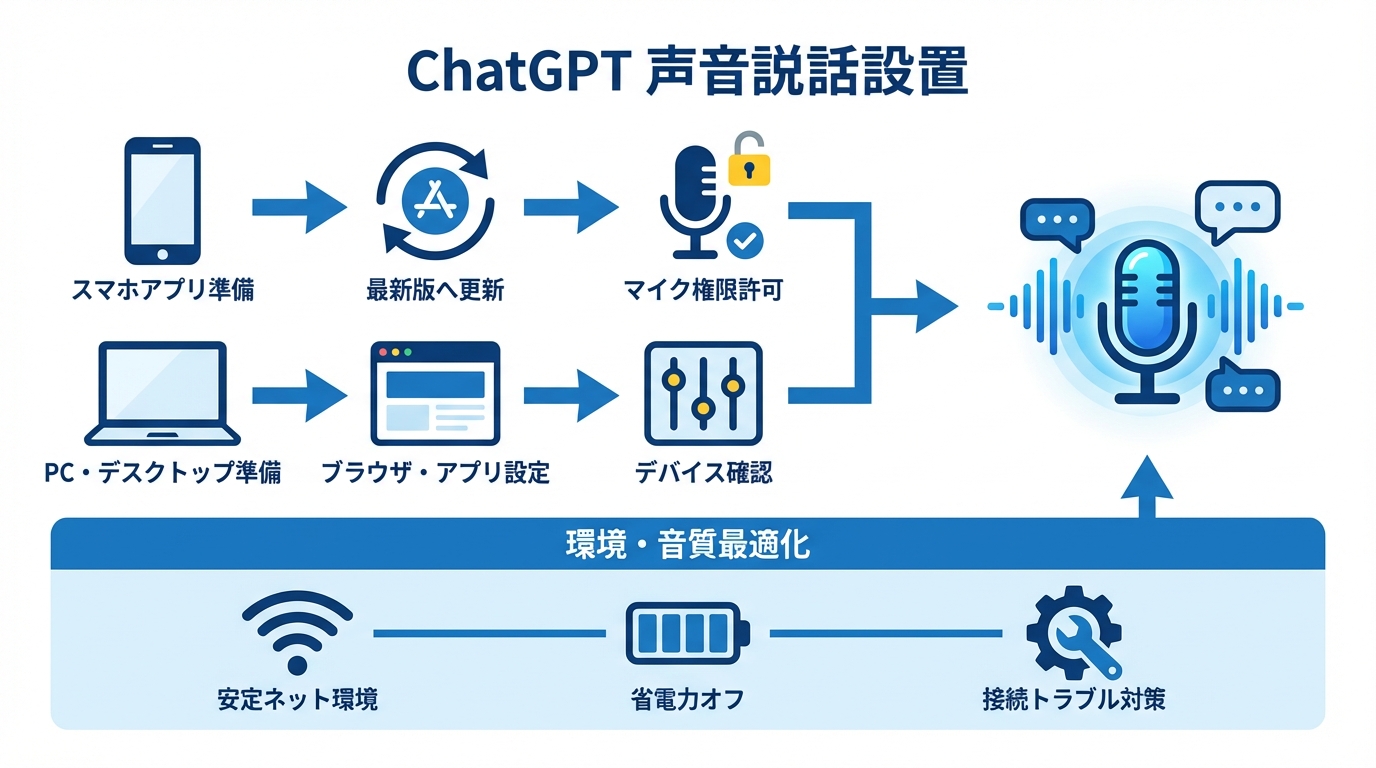 ChatGPT 声音説話設置

スマホアプリ準備

最新版へ更新

マイク権限許可

PC・デスクトップ準備

ブラウザ・アプリ設定

デバイス確認

環境・音質最適化

安定ネット環境

省電力オフ

接続トラブル対策